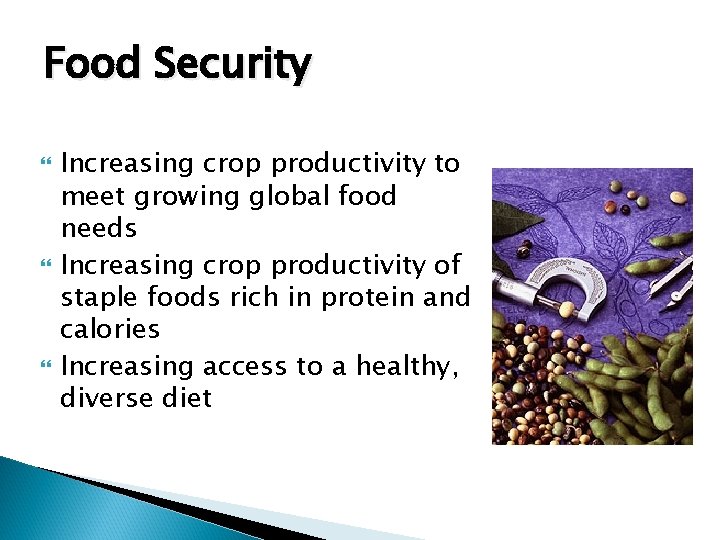 Food Security

Increasing crop productivity to meet growing global food needs

Increasing crop productivity of staple foods rich in protein and calories

Increasing access to a healthy, diverse diet